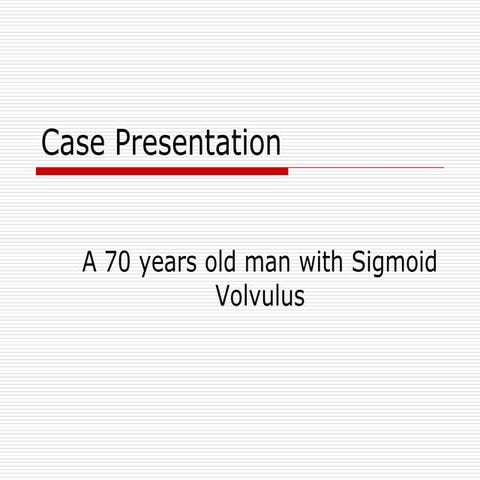 Case Presentation

A 70 years old man with Sigmoid Volvulus